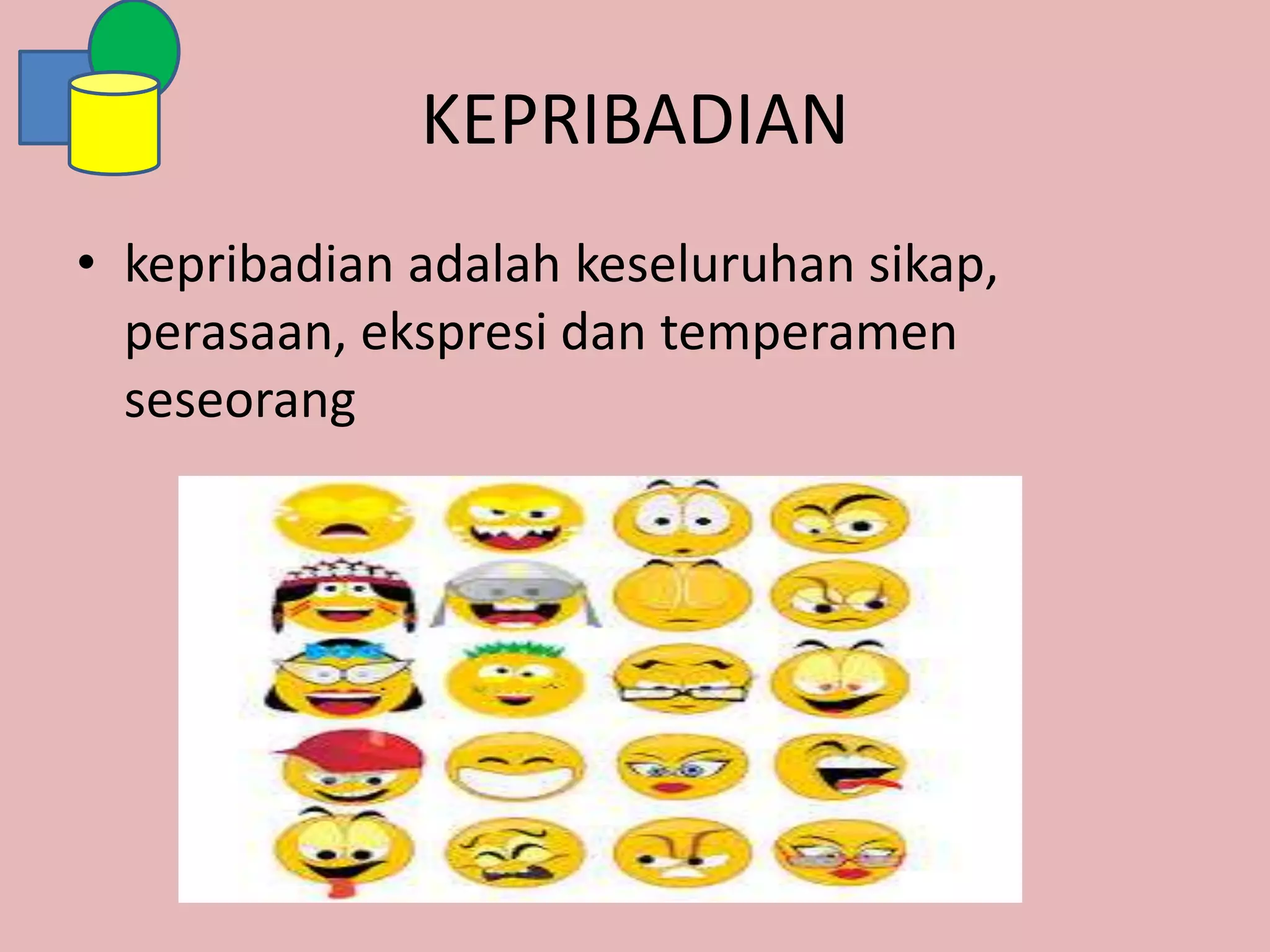 KEPRIBADIAN

• kepribadian adalah keseluruhan sikap, perasaan, ekspresi dan temperamen seseorang